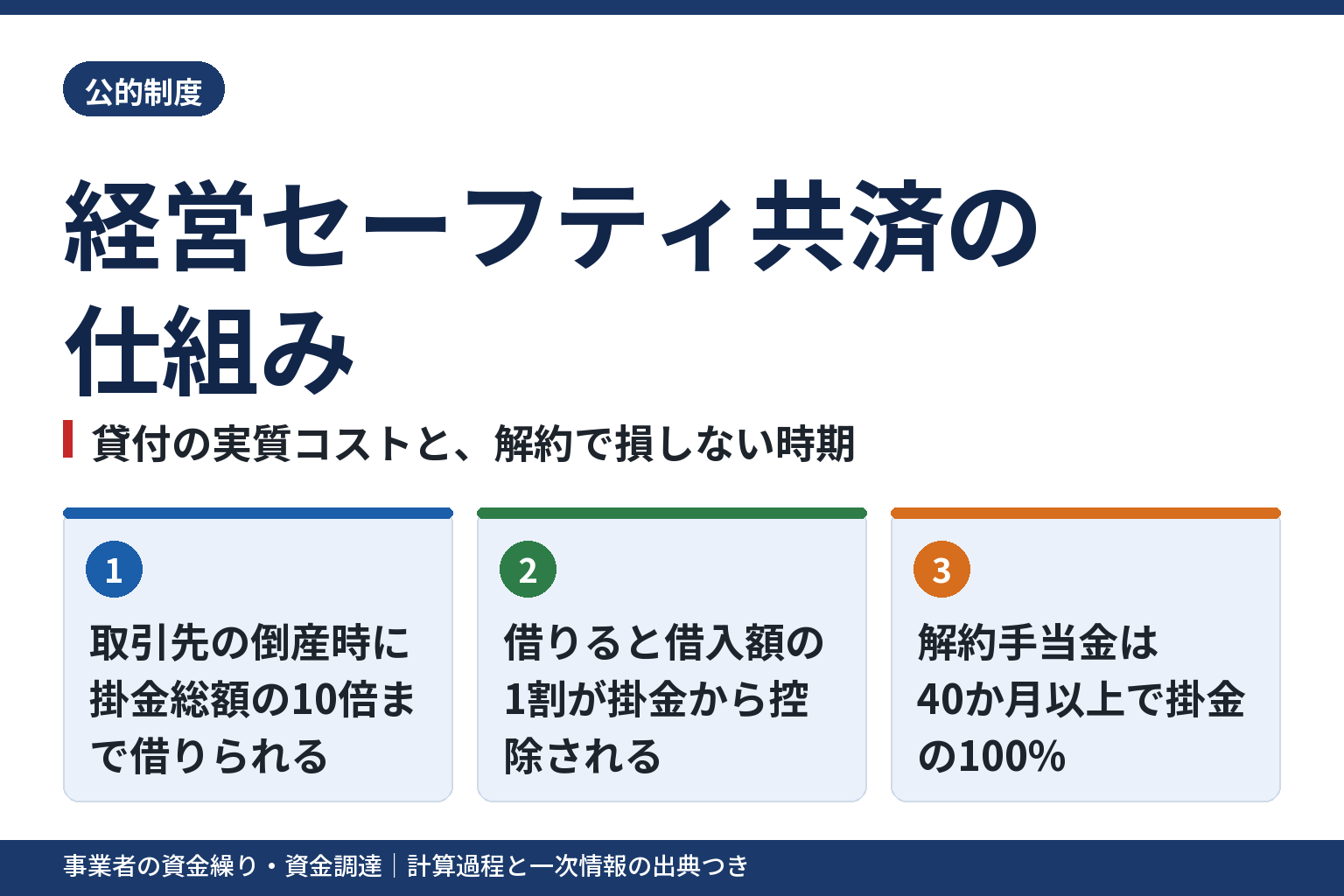 公的制度

経営セーフティ共済の仕組み

貸付の実質コストと、解約で損しない時期

1

取引先の倒産時に掛金総額の10倍まで借りられる

2

借りると借入額の1割が掛金から控除される

3

解約手当金は40か月以上で掛金の100%

事業者の資金繰り・資金調達｜計算過程と一次情報の出典つき